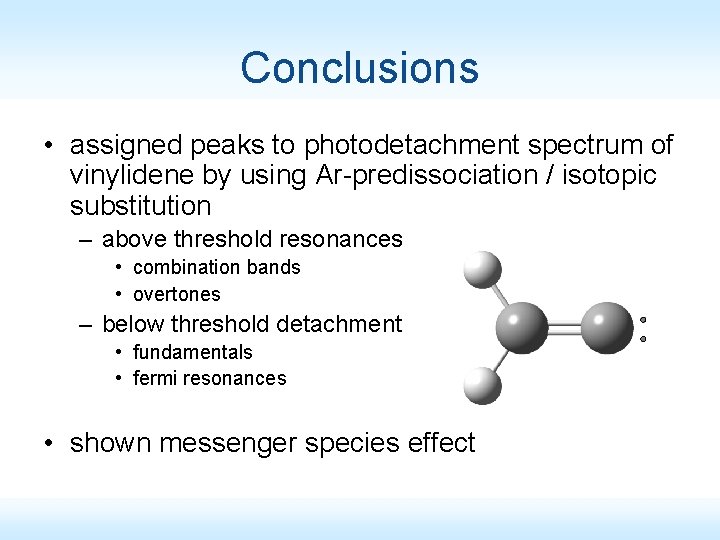 Conclusions

• assigned peaks to photodetachment spectrum of vinylidene by using Ar-predissociation / isotopic substitution
– above threshold resonances
• combination bands
• overtones
– below threshold detachment
• fundamentals
• fermi resonances

• shown messenger species effect